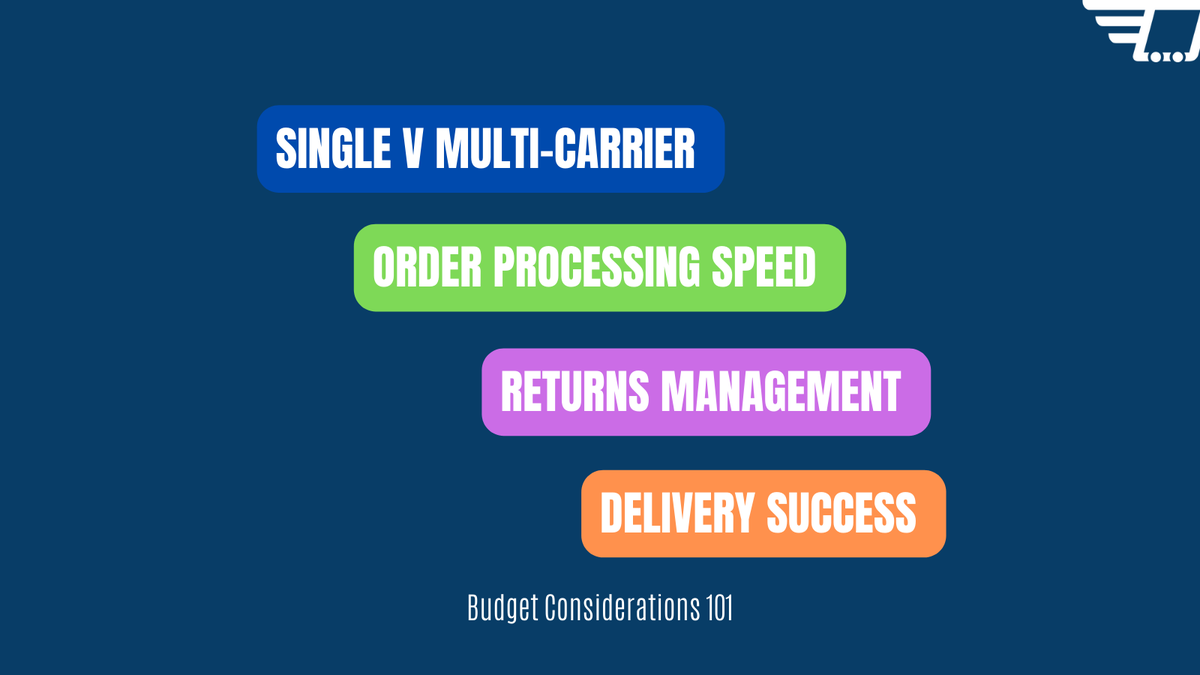 SINGLE V MULTI-CARRIER

ORDER PROCESSING SPEED

RETURNS MANAGEMENT

DELIVERY SUCCESS

Budget Considerations 101